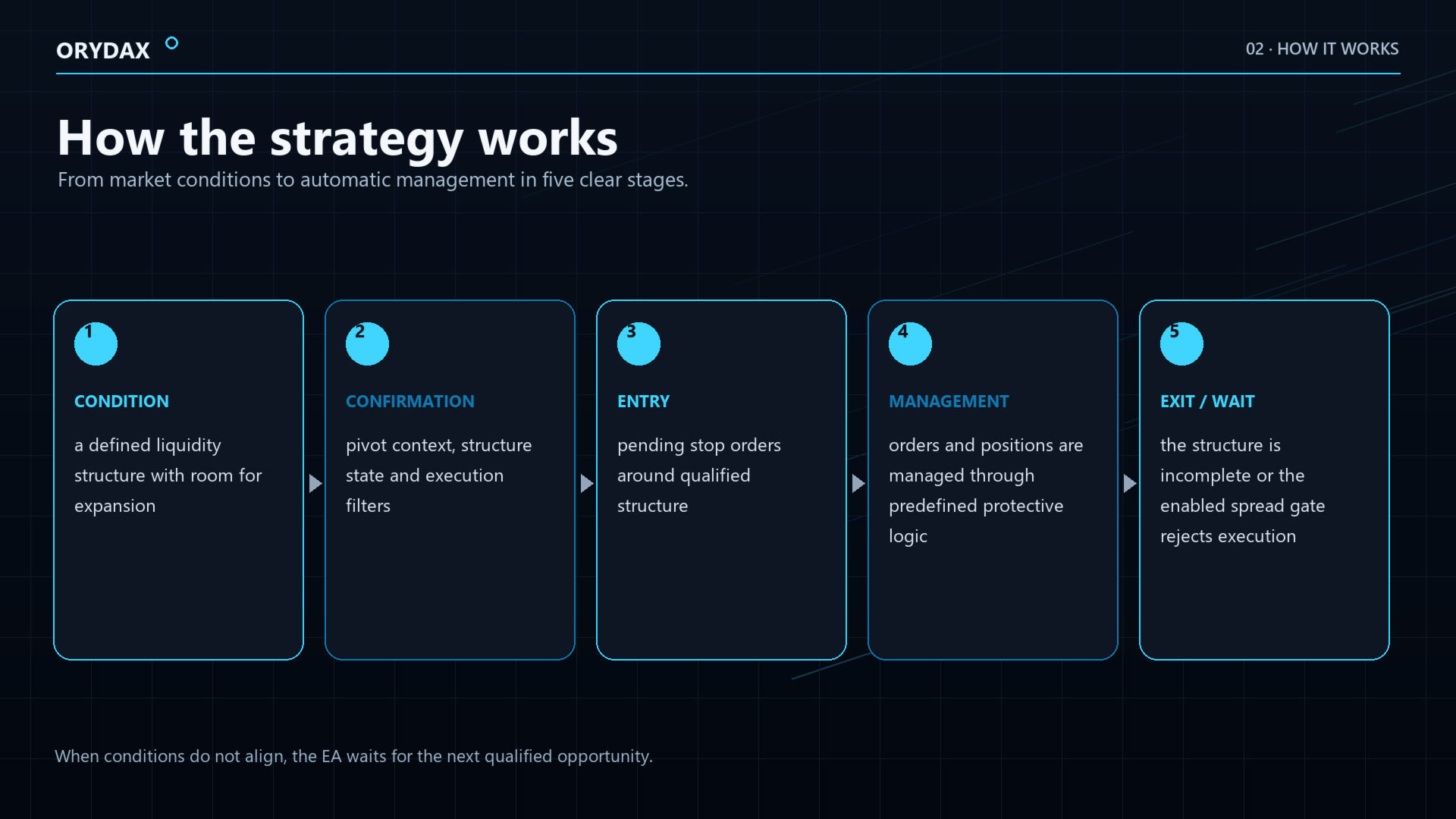 ORYDAX

02 · HOW IT WORKS

How the strategy works

From market conditions to automatic management in five clear stages.

1

CONDITION

a defined liquidity structure with room for expansion

2

CONFIRMATION

pivot context, structure state and execution filters

3

ENTRY

pending stop orders around qualified structure

4

MANAGEMENT

orders and positions are managed through predefined protective logic

5

EXIT / WAIT

the structure is incomplete or the enabled spread gate rejects execution

When conditions do not align, the EA waits for the next qualified opportunity.